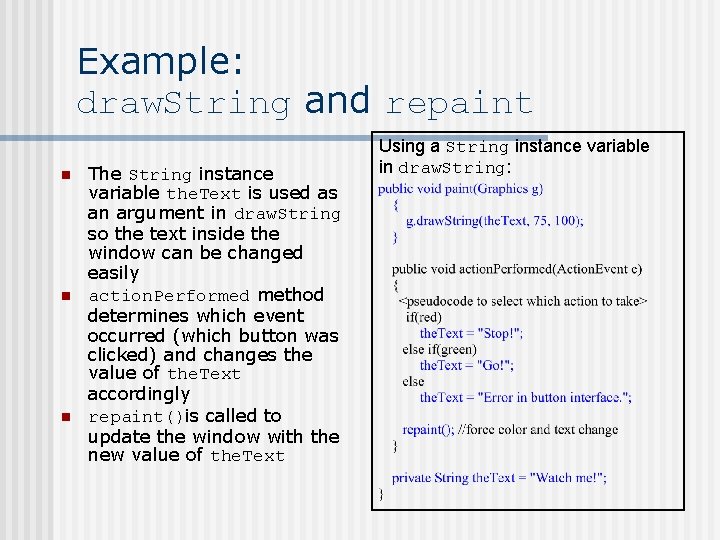 Example:
drawString and repaint

- The String instance variable theText is used as an argument in drawString so the text inside the window can be changed easily
- actionPerformed method determines which event occurred (which button was clicked) and changes the value of theText accordingly
- repaint()is called to update the window with the new value of theText

Using a String instance variable in drawString:

public void paint(Graphics g)
{
g.drawString(theText, 75, 100);
}

public void actionPerformed(ActionEvent e)
{
<pseudocode to select which action to take>
if(red)
theText = "Stop!";
else if(green)
theText = "Go!";
else
theText = "Error in button interface.";

repaint(); //force color and text change
}

private String theText = "Watch me!";
}